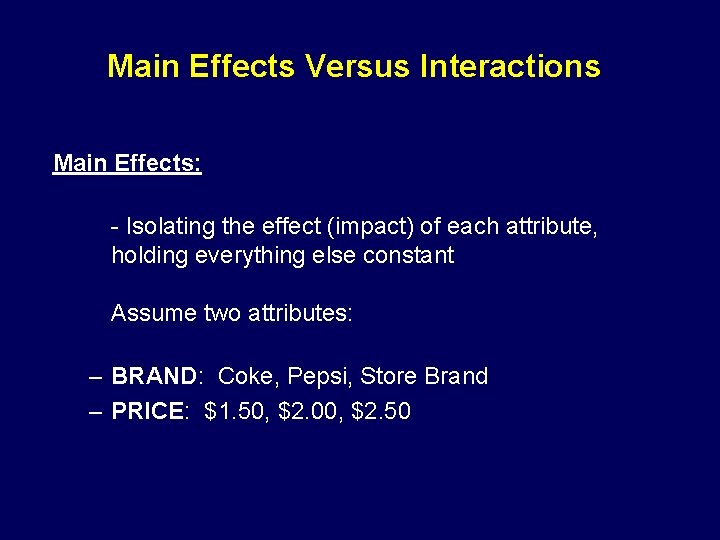 Main Effects Versus Interactions

Main Effects:

- Isolating the effect (impact) of each attribute, holding everything else constant

Assume two attributes:

– BRAND: Coke, Pepsi, Store Brand
– PRICE: \$1.50, \$2.00, \$2.50